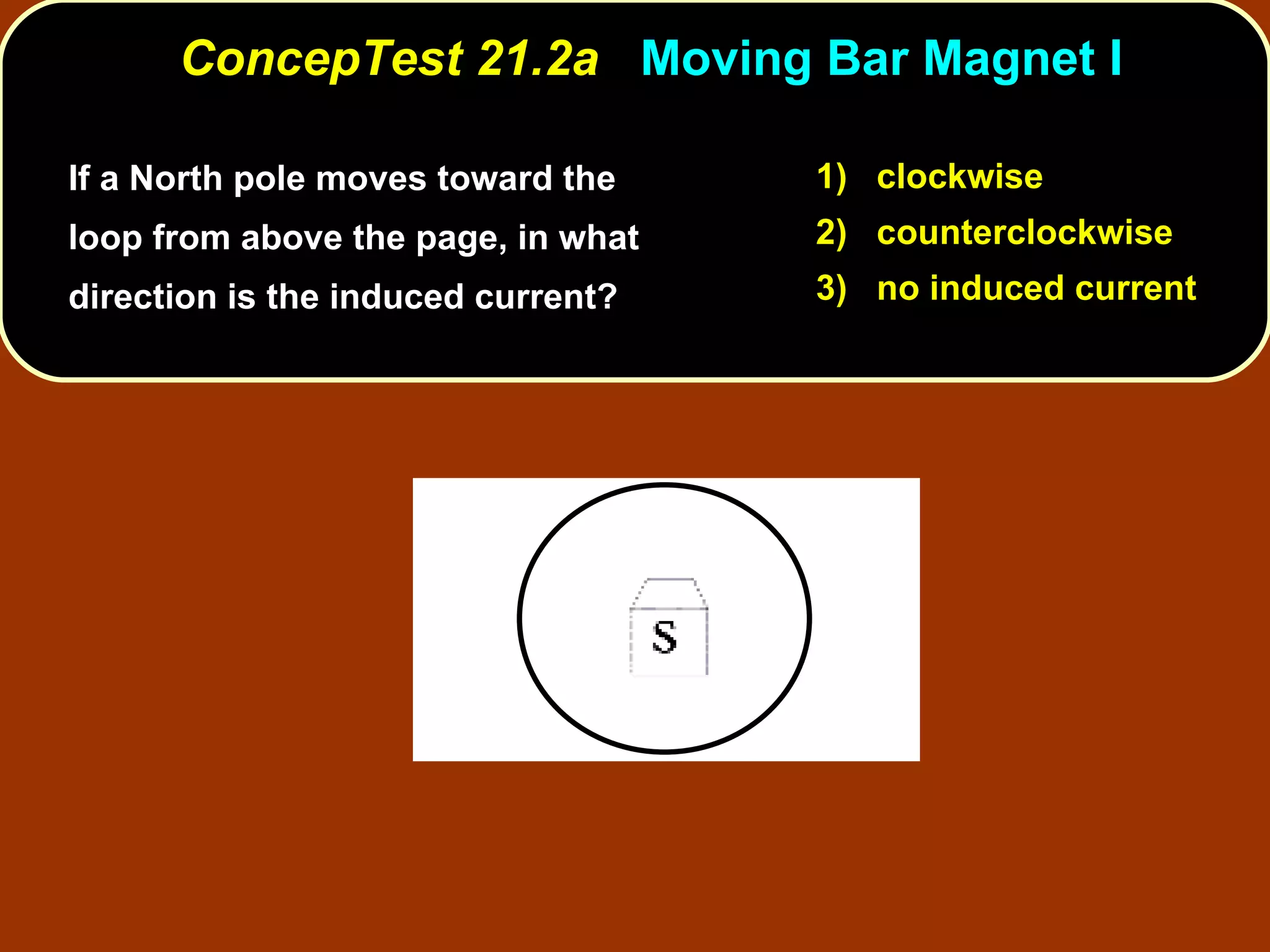 ConcepTest 21.2a Moving Bar Magnet I

If a North pole moves toward the loop from above the page, in what direction is the induced current?

1) clockwise
2) counterclockwise
3) no induced current

S